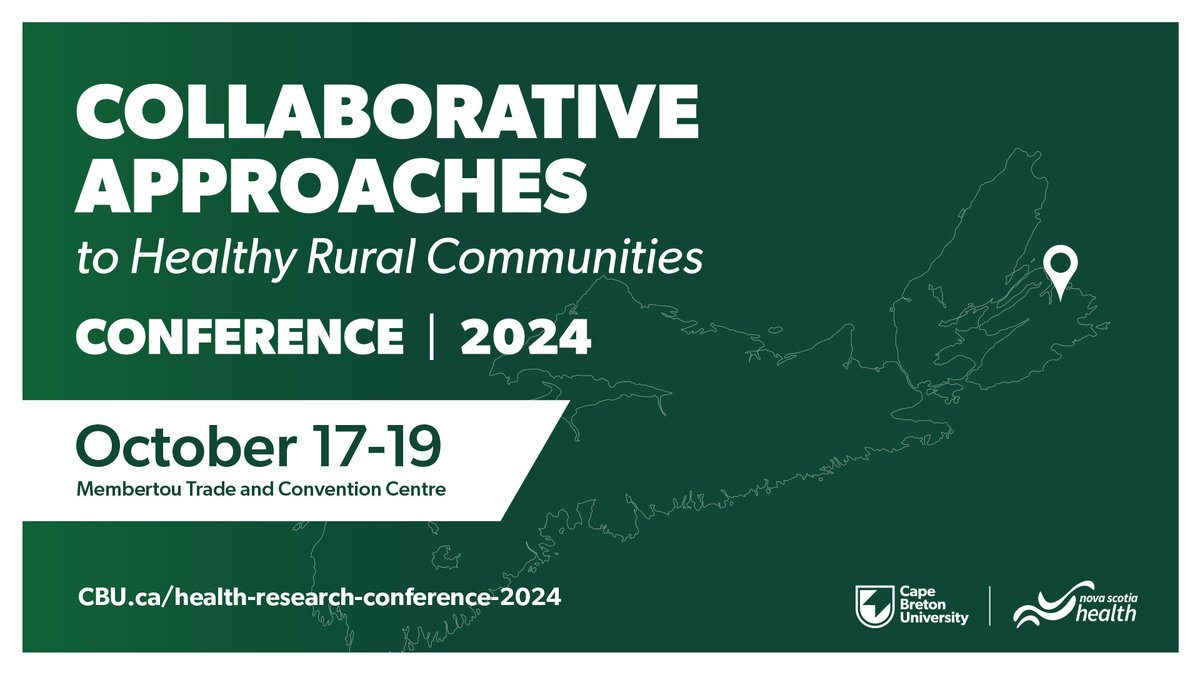 COLLABORATIVE APPROACHES
to Healthy Rural Communities
CONFERENCE | 2024

October 17-19
Membertou Trade and Convention Centre

CBU.ca/health-research-conference-2024

Cape Breton University

nova scotia health